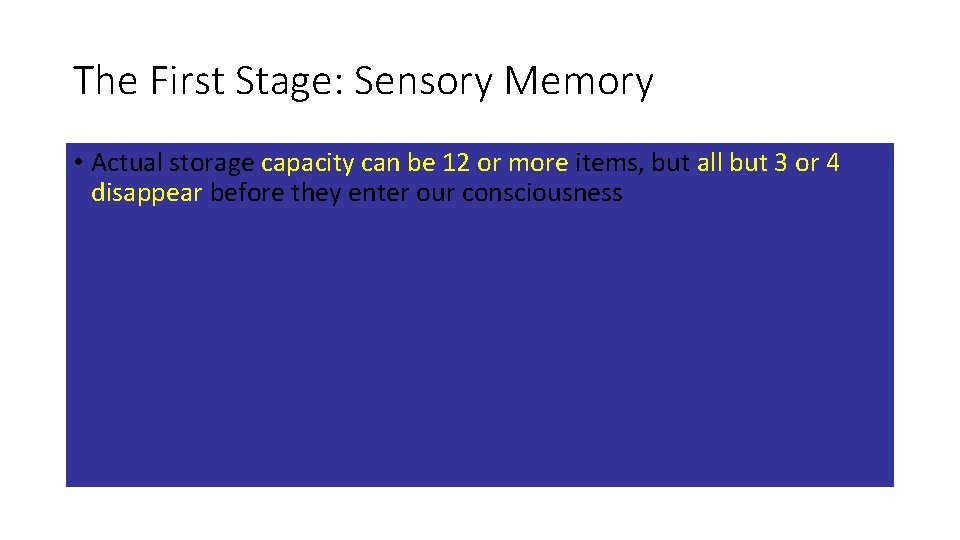 The First Stage: Sensory Memory

• Actual storage capacity can be 12 or more items, but all but 3 or 4 disappear before they enter our consciousness